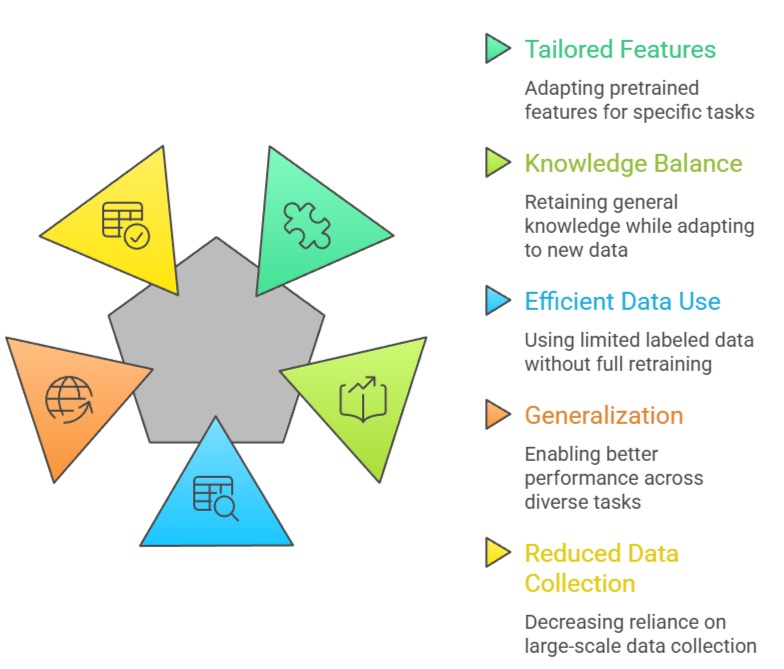 Tailored Features

Adapting pretrained features for specific tasks

Knowledge Balance

Retaining general knowledge while adapting to new data

Efficient Data Use

Using limited labeled data without full retraining

Generalization

Enabling better performance across diverse tasks

Reduced Data Collection

Decreasing reliance on large-scale data collection